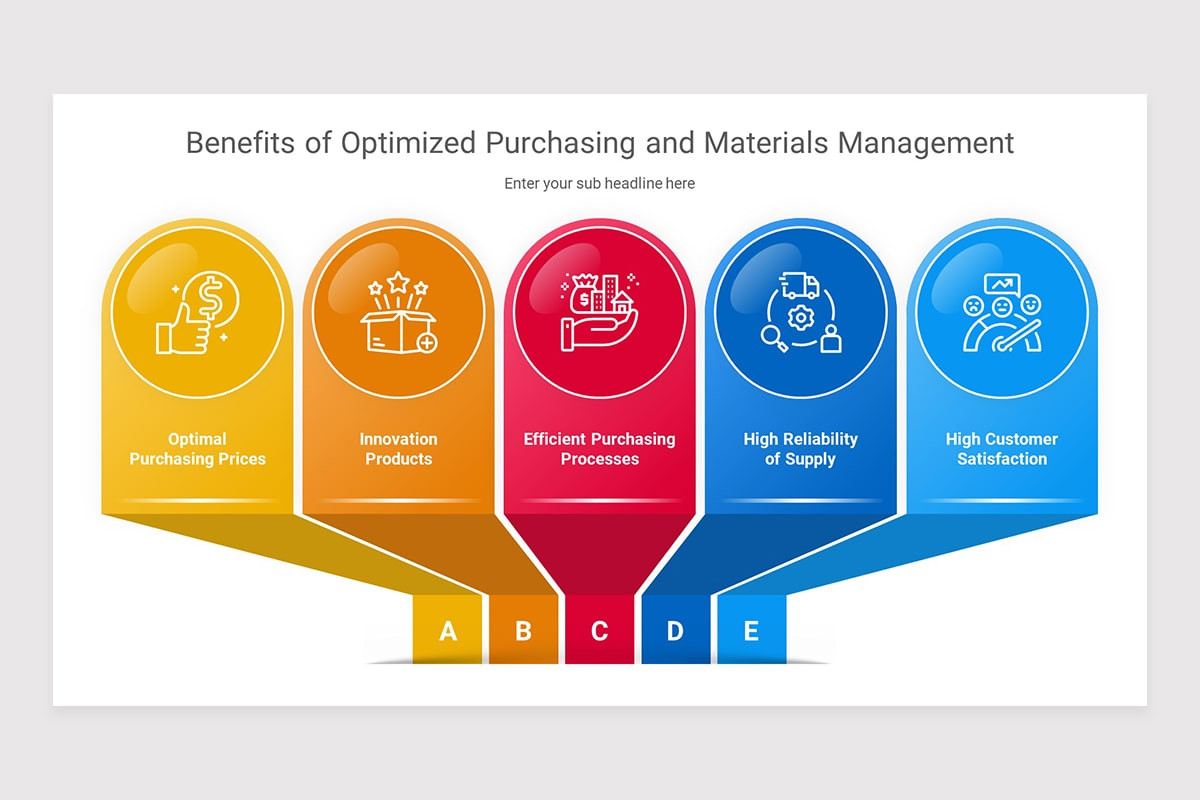 Benefits of Optimized Purchasing and Materials Management

Enter your sub headline here

Optimal Purchasing Prices

Innovation Products

Efficient Purchasing Processes

High Reliability of Supply

High Customer Satisfaction

A

B

C

D

E